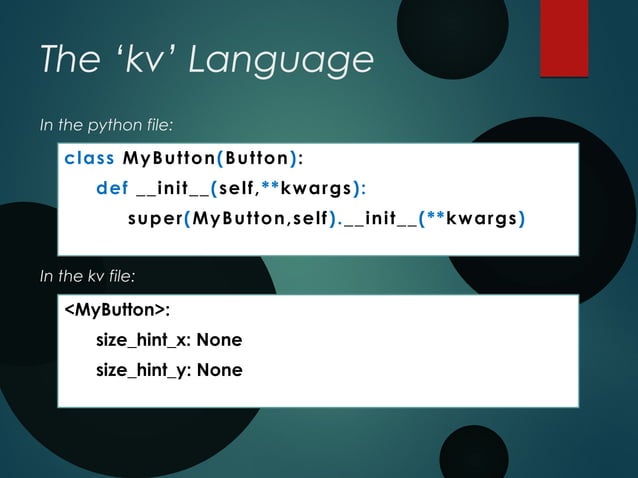 The ‘kv’ Language

In the python file:

class MyButton(Button):
def __init__(self,**kwargs):
super(MyButton,self).__init__(**kwargs)

In the kv file:

<MyButton>:
size_hint_x: None
size_hint_y: None